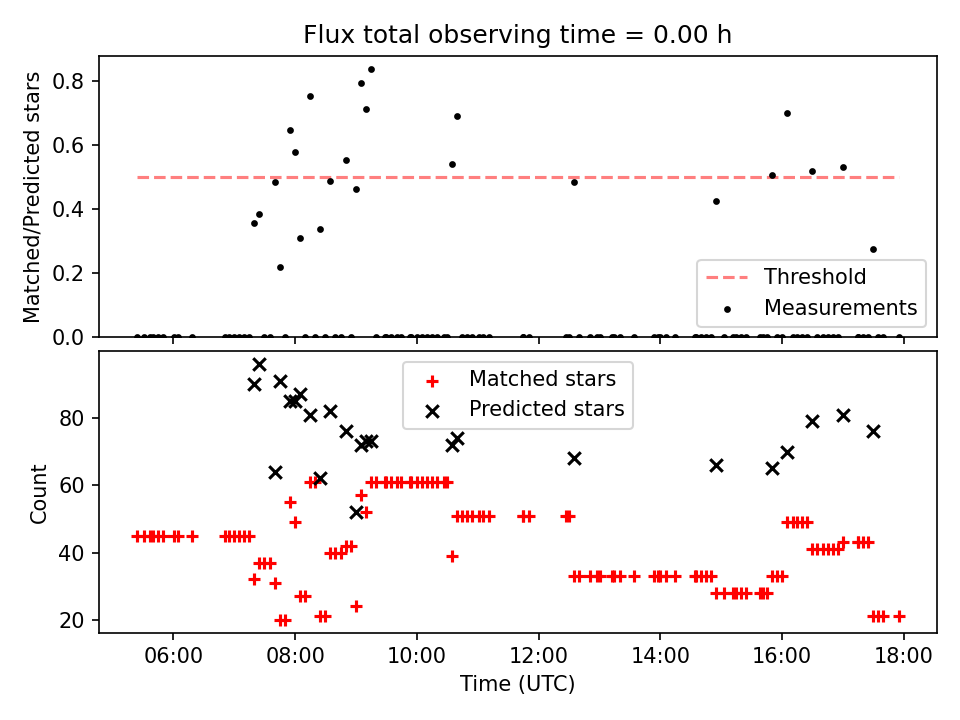 Flux total observing time = 0.00 h

Matched/Predicted stars

0.8
0.6
0.4
0.2
0.0

Threshold
Measurements

Count

80
60
40
20

Matched stars
Predicted stars

06:00
08:00
10:00
12:00
14:00
16:00
18:00

Time (UTC)